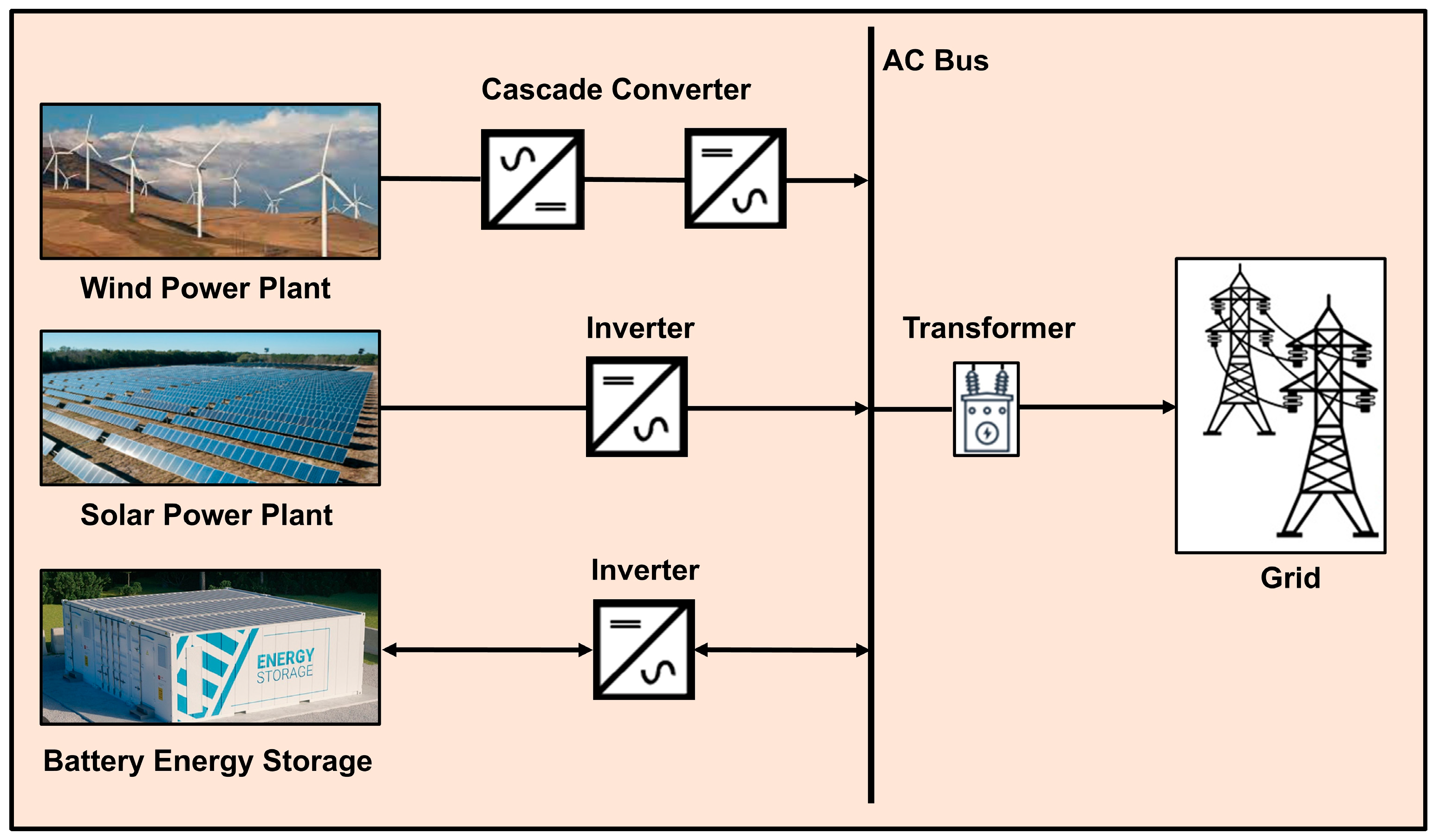 AC Bus

Cascade Converter

Wind Power Plant

Inverter

Transformer

Solar Power Plant

Inverter

Grid

ENERGY STORAGE

Battery Energy Storage